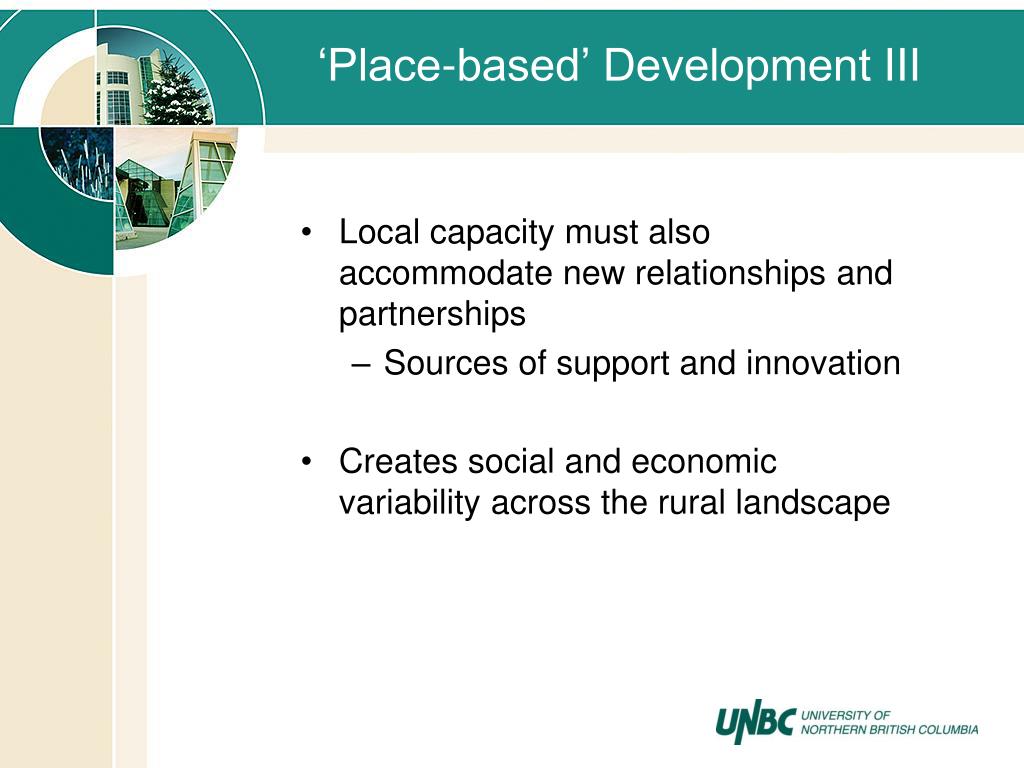 ‘Place-based’ Development III

• Local capacity must also accommodate new relationships and partnerships
– Sources of support and innovation

• Creates social and economic variability across the rural landscape

UNBC UNIVERSITY OF NORTHERN BRITISH COLUMBIA